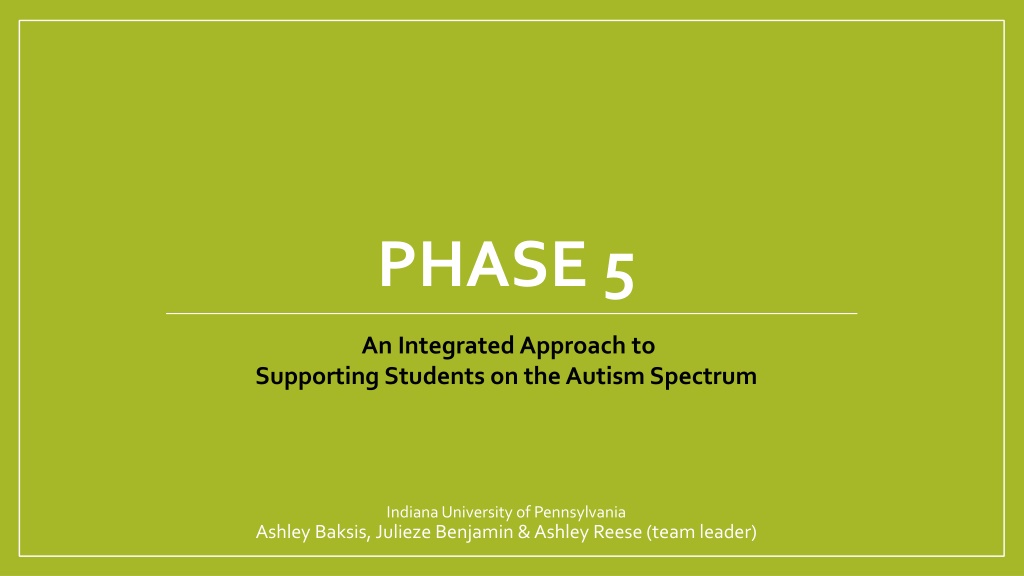 PHASE 5

An Integrated Approach to
Supporting Students on the Autism Spectrum

Indiana University of Pennsylvania
Ashley Baksis, Julieze Benjamin & Ashley Reese (team leader)